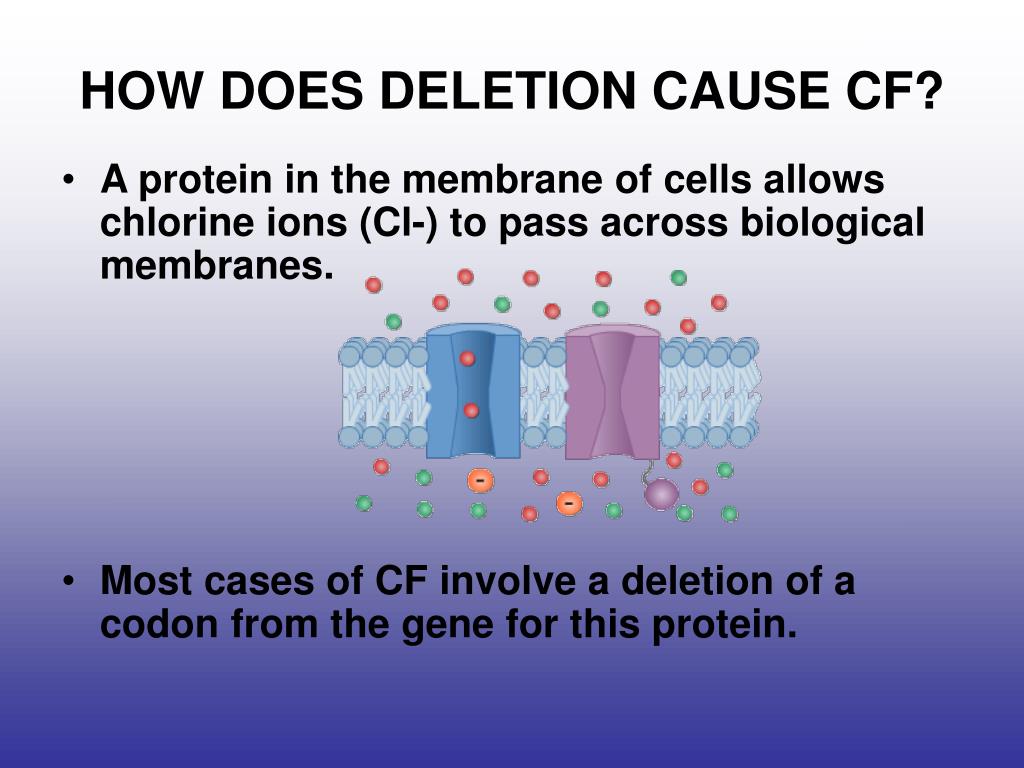 HOW DOES DELETION CAUSE CF?

• A protein in the membrane of cells allows chlorine ions (Cl-) to pass across biological membranes.

-

-

• Most cases of CF involve a deletion of a codon from the gene for this protein.